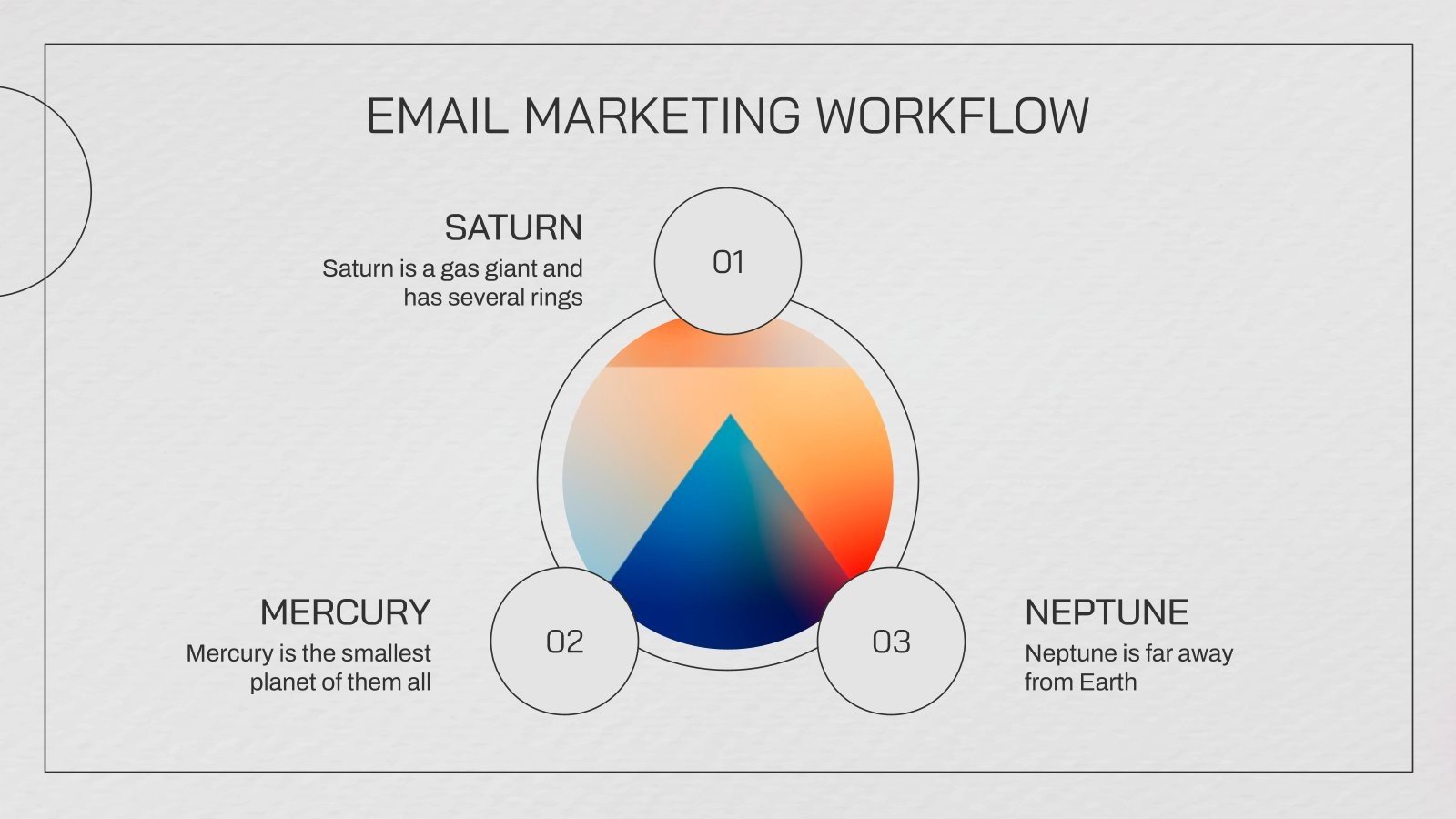 EMAIL MARKETING WORKFLOW

SATURN
Saturn is a gas giant and has several rings

01

MERCURY
Mercury is the smallest planet of them all

02

03

NEPTUNE
Neptune is far away from Earth